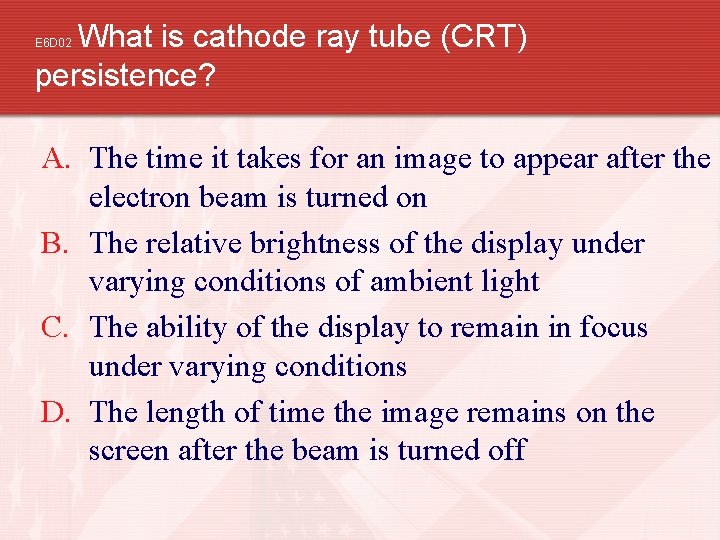 E6D02 What is cathode ray tube (CRT) persistence?

A. The time it takes for an image to appear after the electron beam is turned on

B. The relative brightness of the display under varying conditions of ambient light

C. The ability of the display to remain in focus under varying conditions

D. The length of time the image remains on the screen after the beam is turned off